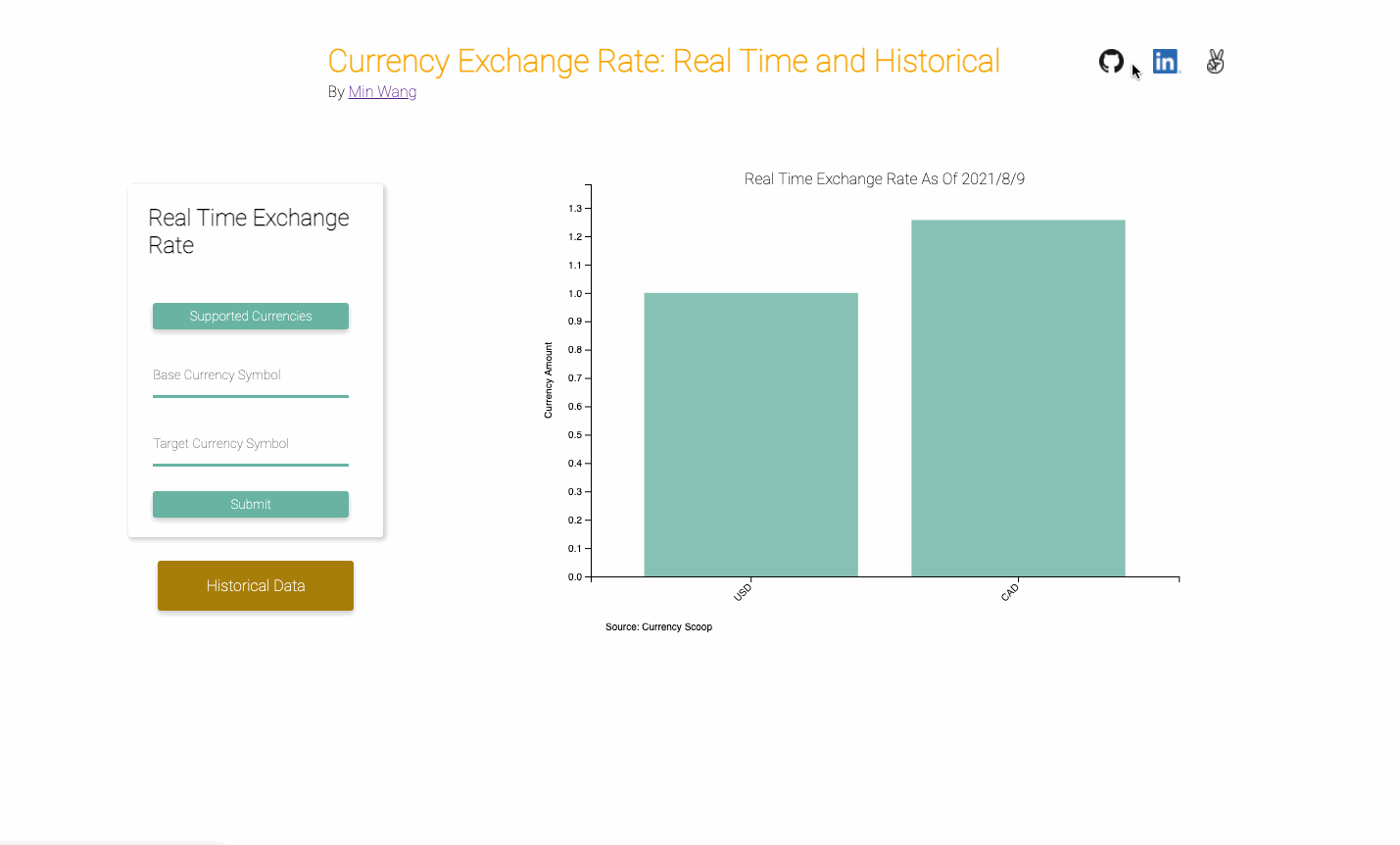 Currency Exchange Rate: Real Time and Historical
By Min Wang

Real Time Exchange Rate

Supported Currencies

Base Currency Symbol

Target Currency Symbol

Submit

Historical Data

Real Time Exchange Rate As Of 2021/8/9

Currency Amount

1.3
1.2
1.1
1.0
0.9
0.8
0.7
0.6
0.5
0.4
0.3
0.2
0.1
0.0

USD
CAD

Source: Currency Scoop